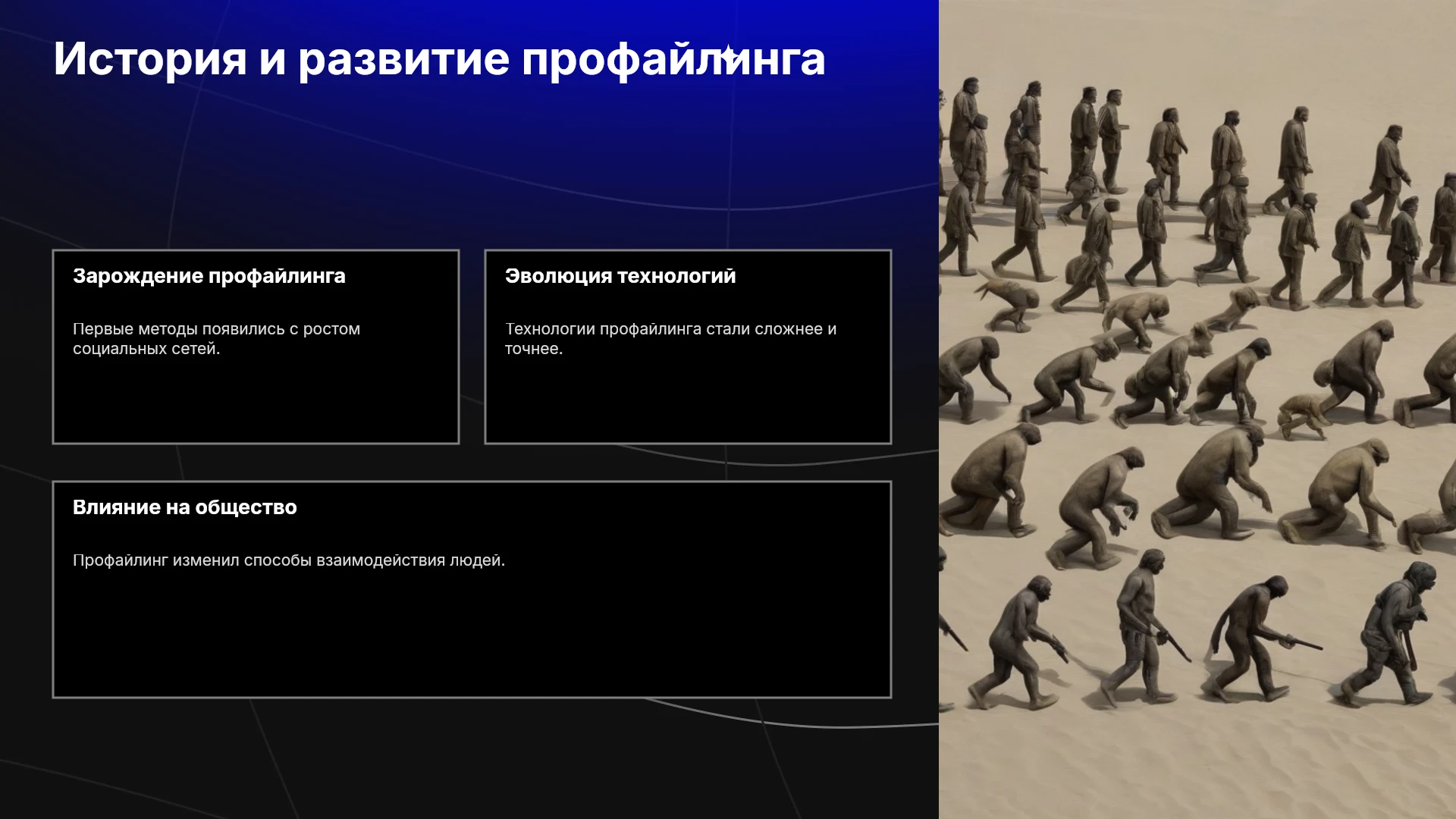 История и развитие профайлинга

Зарождение профайлинга

Первые методы появились с ростом социальных сетей.

Эволюция технологий

Технологии профайлинга стали сложнее и точнее.

Влияние на общество

Профайлинг изменил способы взаимодействия людей.